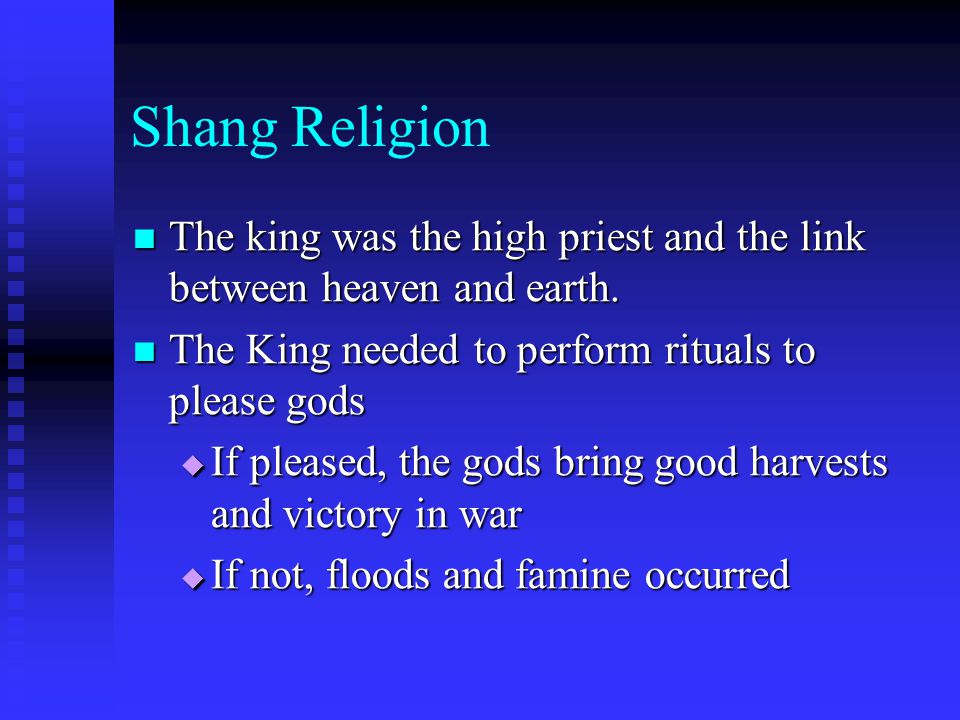 Shang Religion

- The king was the high priest and the link between heaven and earth.
- The King needed to perform rituals to please gods
  - If pleased, the gods bring good harvests and victory in war
  - If not, floods and famine occurred